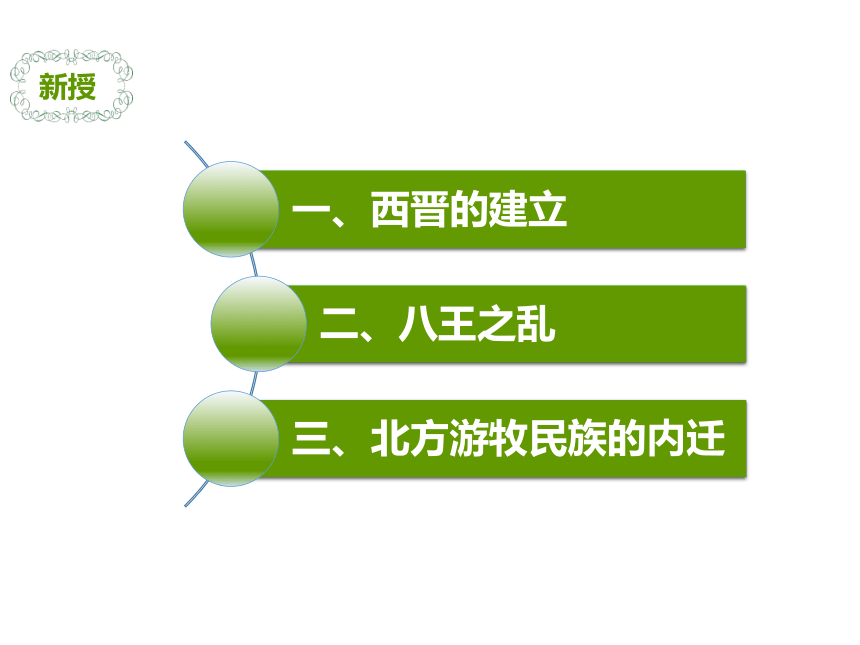 新授

一、西晋的建立

二、八王之乱

三、北方游牧民族的内迁